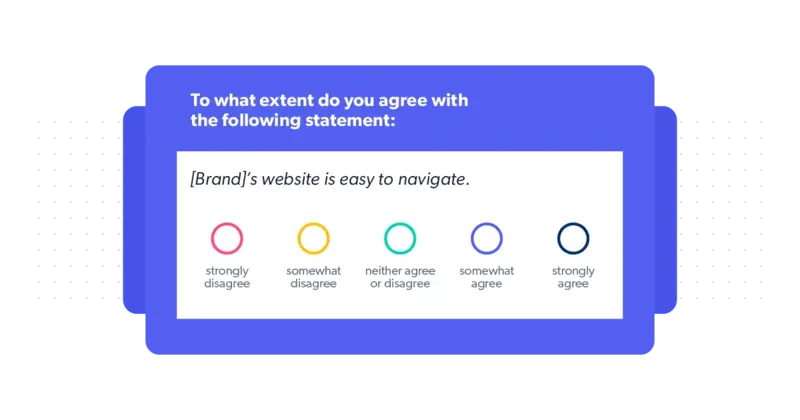 To what extent do you agree with the following statement:

[Brand]'s website is easy to navigate.

strongly disagree

somewhat disagree

neither agree or disagree

somewhat agree

strongly agree